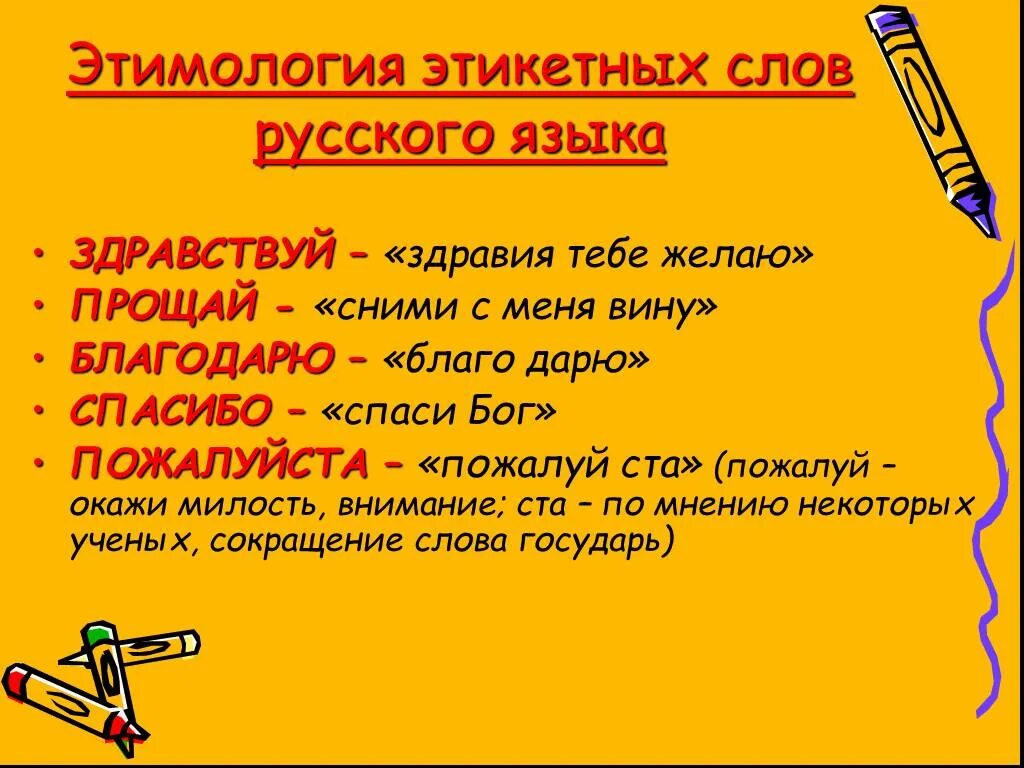 Этимология этикетных слов русского языка

• ЗДРАВСТВУЙ – «здравия тебе желаю»
• ПРОЩАЙ - «сними с меня вину»
• БЛАГОДАРЮ – «благо дарю»
• СПАСИБО – «спаси Бог»
• ПОЖАЛУЙСТА – «пожалуй ста» (пожалуй – окажи милость, внимание; ста – по мнению некоторых ученых, сокращение слова государь)